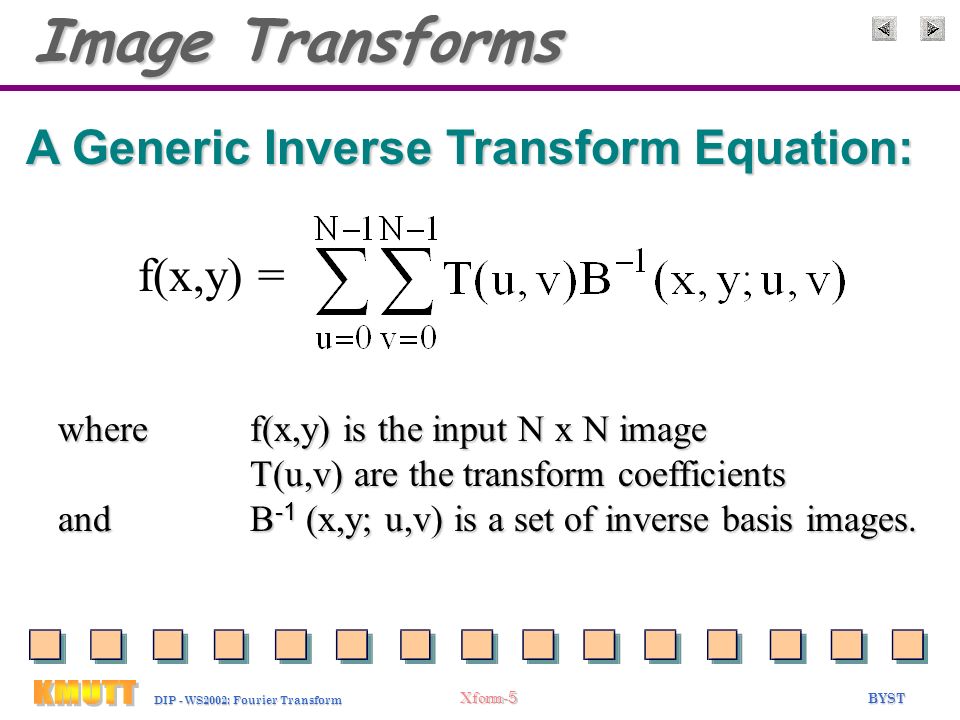 Image Transforms

A Generic Inverse Transform Equation:

$f(x,y) = \sum_{u=0}^{N-1}\sum_{v=0}^{N-1} T(u,v)B^{-1}(x,y;u,v)$

where f(x,y) is the input N x N image
T(u,v) are the transform coefficients
and $B^{-1}$ (x,y; u,v) is a set of inverse basis images.

KMUTT DIP - WS2002: Fourier Transform Xform-5 BYST